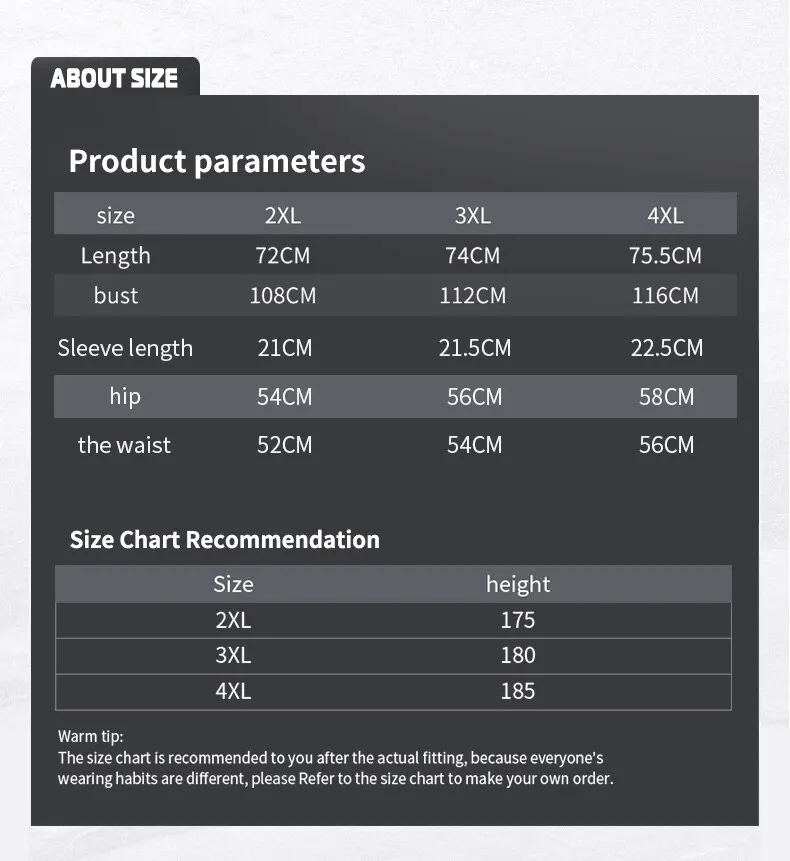 ABOUT SIZE

Product parameters

| size | 2XL | 3XL | 4XL |
|---|---|---|---|
| Length | 72CM | 74CM | 75.5CM |
| bust | 108CM | 112CM | 116CM |
| Sleeve length | 21CM | 21.5CM | 22.5CM |
| hip | 54CM | 56CM | 58CM |
| the waist | 52CM | 54CM | 56CM |

Size Chart Recommendation

| Size | height |
|---|---|
| 2XL | 175 |
| 3XL | 180 |
| 4XL | 185 |

Warm tip:
The size chart is recommended to you after the actual fitting, because everyone's wearing habits are different, please Refer to the size chart to make your own order.